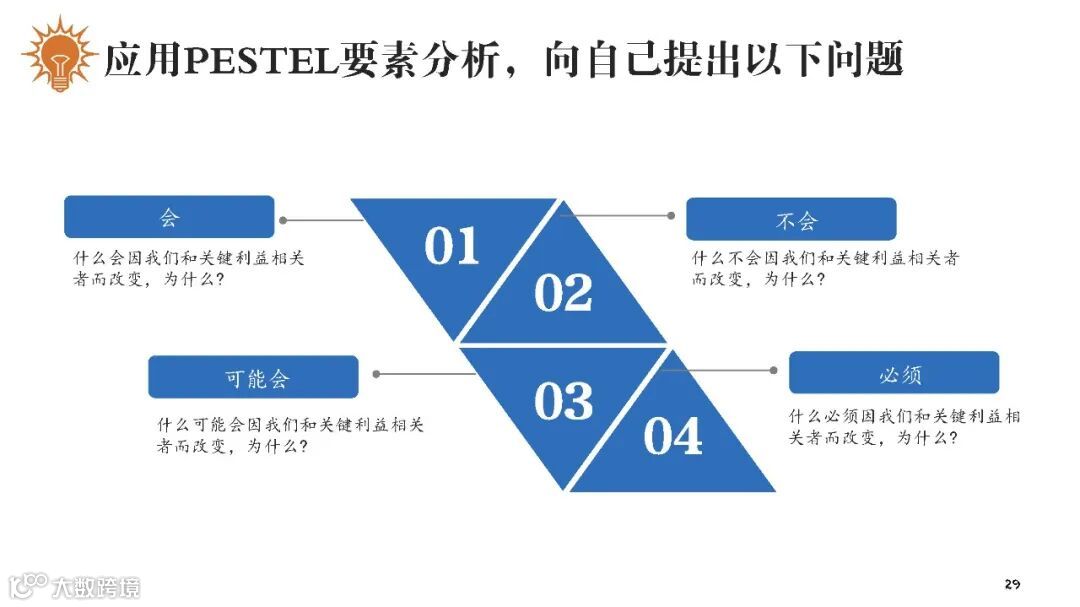 应用PESTEL要素分析，向自己提出以下问题

会

什么会因我们和关键利益相关者而改变，为什么？

01

02

不会

什么不会因我们和关键利益相关者而改变，为什么？

可能会

什么可能会因我们和关键利益相关者而改变，为什么？

03

04

必须

什么必须因我们和关键利益相关者而改变，为什么？

大数跨境

29